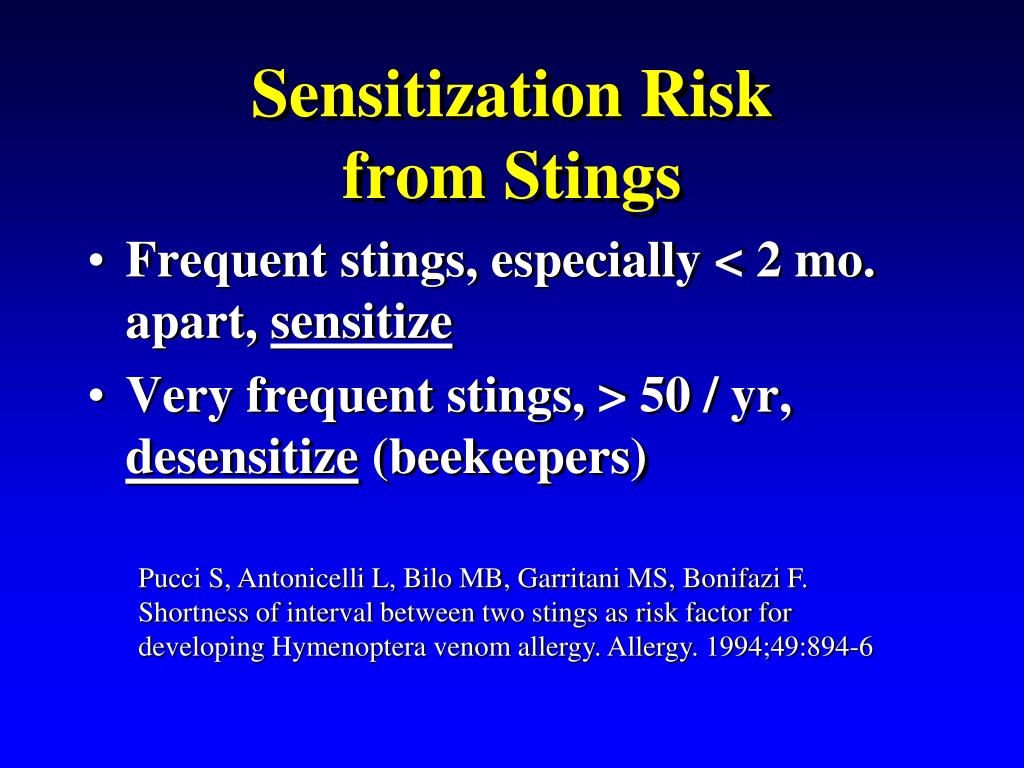 Sensitization Risk from Stings

• Frequent stings, especially < 2 mo. apart, sensitize
• Very frequent stings, > 50 / yr, desensitize (beekeepers)

Pucci S, Antonicelli L, Bilo MB, Garritani MS, Bonifazi F. Shortness of interval between two stings as risk factor for developing Hymenoptera venom allergy. Allergy. 1994;49:894-6